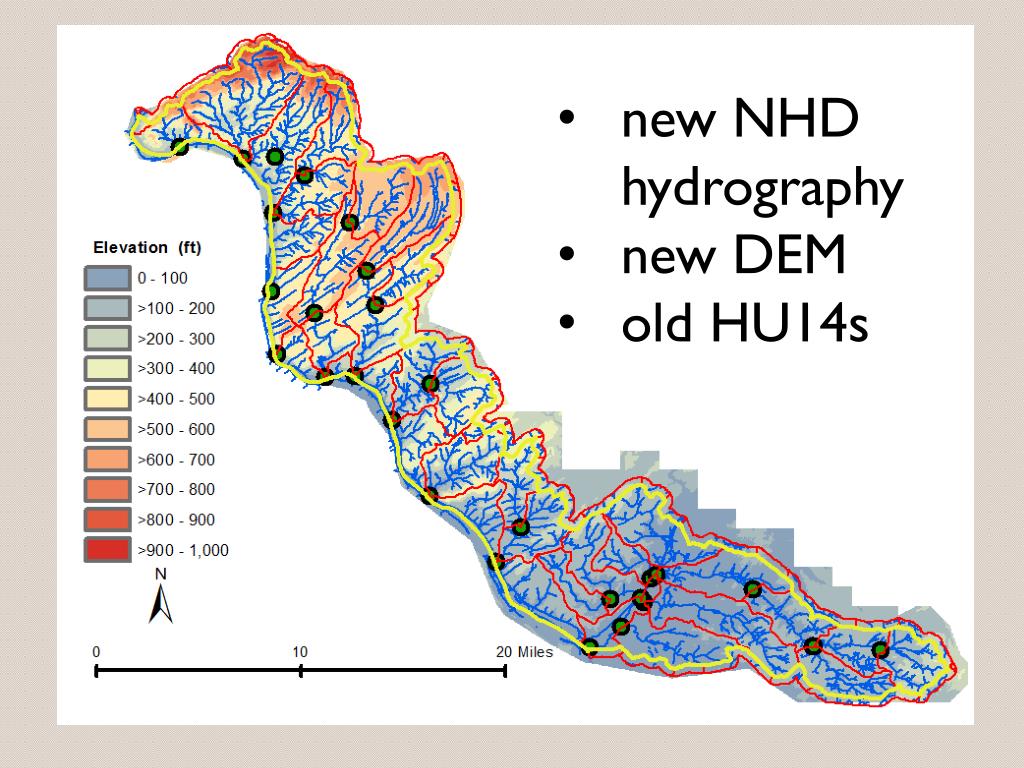 • new NHD hydrography
• new DEM
• old HU14s

Elevation (ft)

0 - 100
>100 - 200
>200 - 300
>300 - 400
>400 - 500
>500 - 600
>600 - 700
>700 - 800
>800 - 900
>900 - 1,000

N

0 10 20 Miles